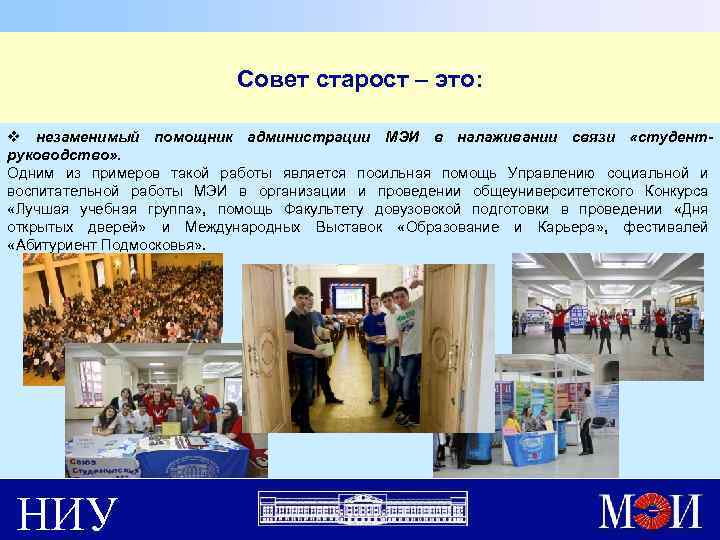 Совет старост – это:

❖ незаменимый помощник администрации МЭИ в налаживании связи «студент-руководство».
Одним из примеров такой работы является посильная помощь Управлению социальной и воспитательной работы МЭИ в организации и проведении общеуниверситетского Конкурса «Лучшая учебная группа», помощь Факультету довузовской подготовки в проведении «Дня открытых дверей» и Международных Выставок «Образование и Карьера», фестивалей «Абитуриент Подмосковья».

Союз Студенческих

НИУ

МЭИ